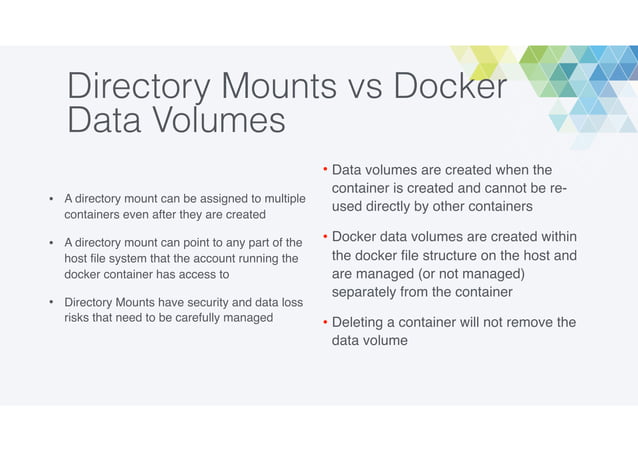 Directory Mounts vs Docker Data Volumes

• A directory mount can be assigned to multiple containers even after they are created

• A directory mount can point to any part of the host file system that the account running the docker container has access to

• Directory Mounts have security and data loss risks that need to be carefully managed

• Data volumes are created when the container is created and cannot be re-used directly by other containers

• Docker data volumes are created within the docker file structure on the host and are managed (or not managed) separately from the container

• Deleting a container will not remove the data volume